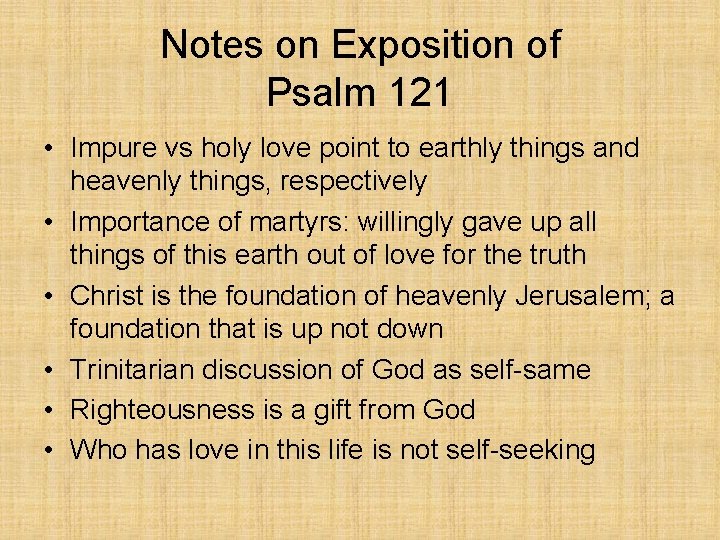 Notes on Exposition of Psalm 121

• Impure vs holy love point to earthly things and heavenly things, respectively
• Importance of martyrs: willingly gave up all things of this earth out of love for the truth
• Christ is the foundation of heavenly Jerusalem; a foundation that is up not down
• Trinitarian discussion of God as self-same
• Righteousness is a gift from God
• Who has love in this life is not self-seeking